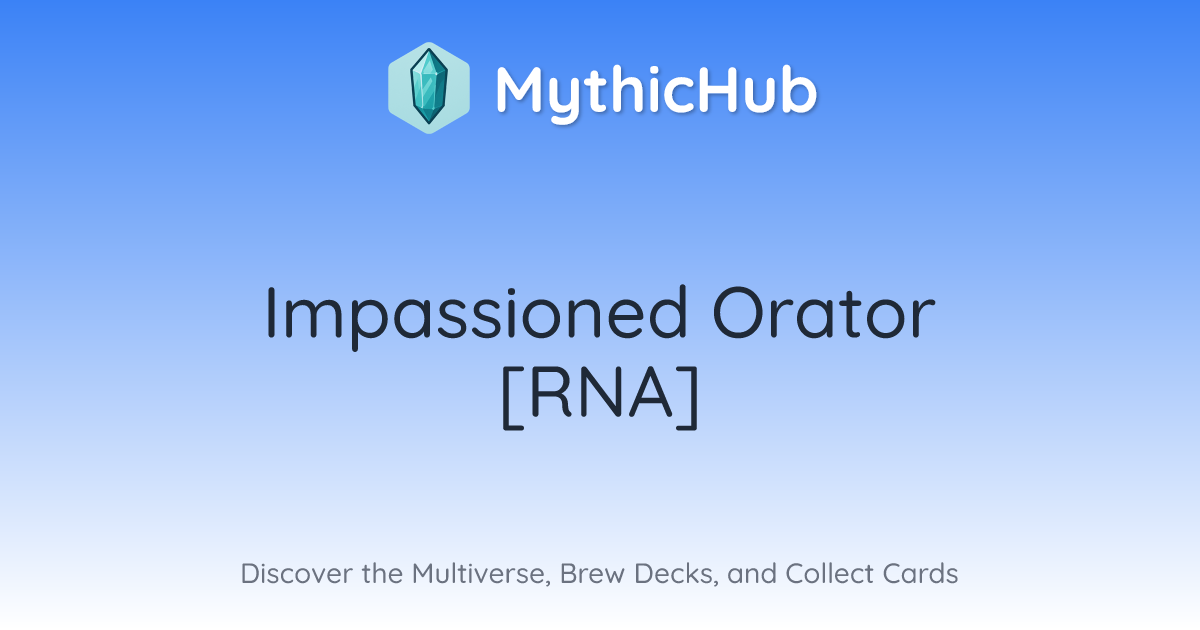 MythicHub

Impassioned Orator [RNA]

Discover the Multiverse, Brew Decks, and Collect Cards